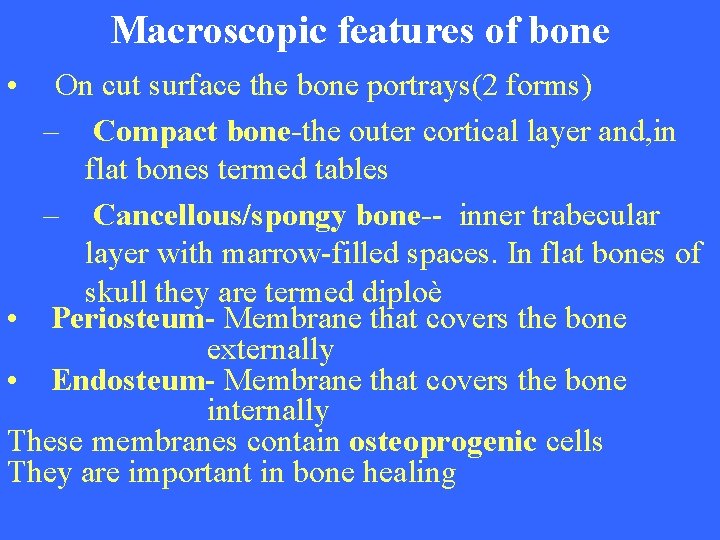 Macroscopic features of bone

• On cut surface the bone portrays(2 forms)

– Compact bone-the outer cortical layer and,in flat bones termed tables

– Cancellous/spongy bone-- inner trabecular layer with marrow-filled spaces. In flat bones of skull they are termed diploè

• Periosteum- Membrane that covers the bone externally

• Endosteum- Membrane that covers the bone internally

These membranes contain osteoprogenic cells
They are important in bone healing